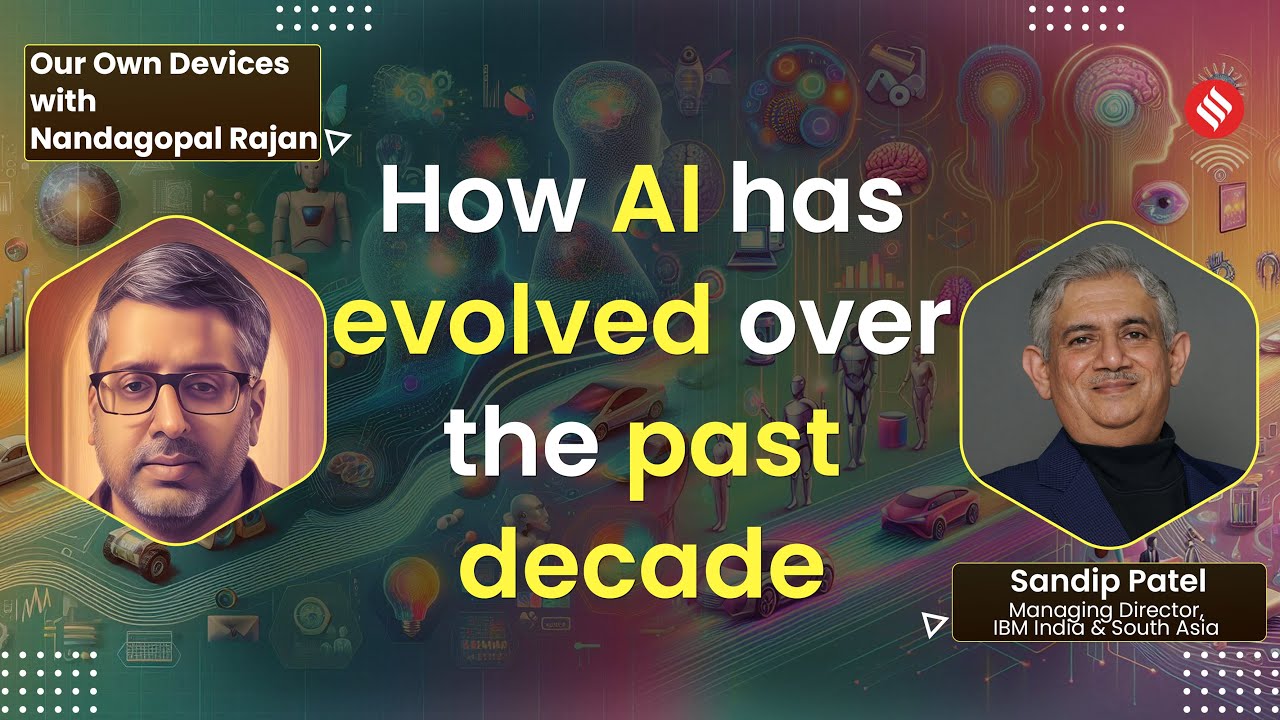 Our Own Devices with Nandagopal Rajan

How AI has evolved over the past decade

Sandip Patel
Managing Director, IBM India & South Asia